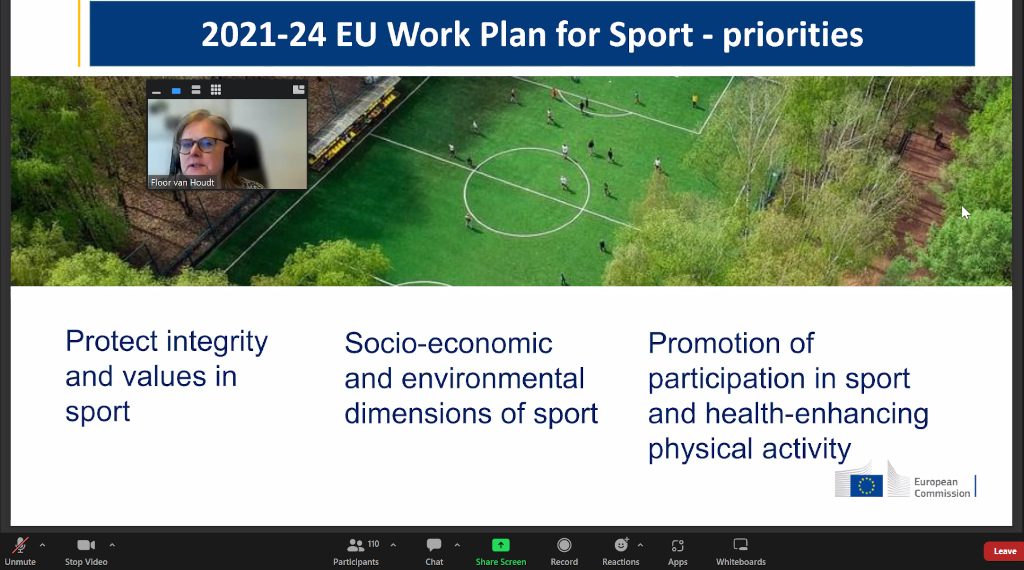 2021-24 EU Work Plan for Sport - priorities

Floor van Houdt

Protect integrity and values in sport

Socio-economic and environmental dimensions of sport

Promotion of participation in sport and health-enhancing physical activity

European Commission

Unmute
Stop Video
110
Participants
Chat
Share Screen
Record
Reactions
Apps
Whiteboards
Leave